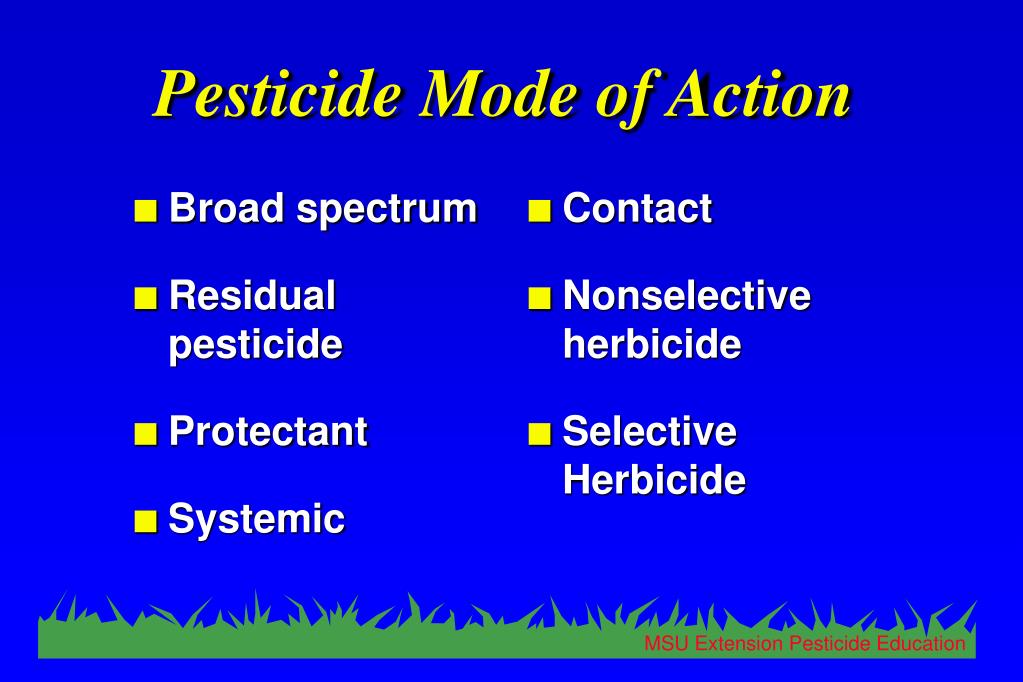 Pesticide Mode of Action

- Broad spectrum
- Residual pesticide
- Protectant
- Systemic

- Contact
- Nonselective herbicide
- Selective Herbicide

MSU Extension Pesticide Education